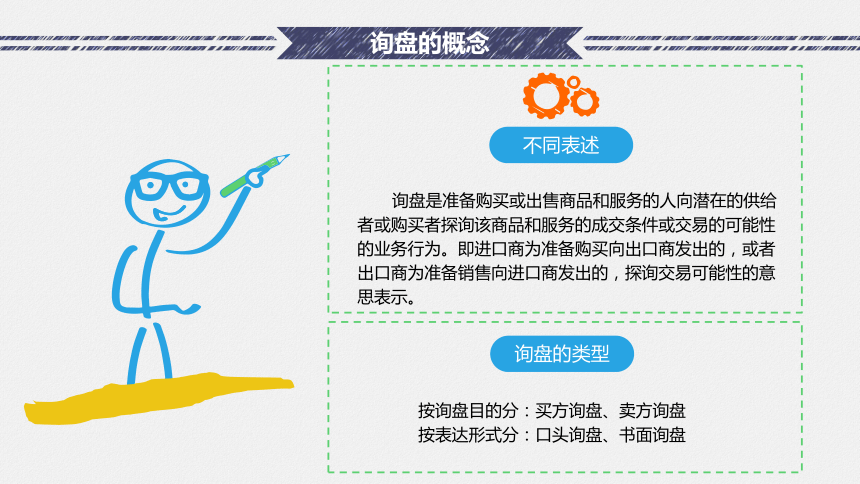 询盘的概念

不同表述

询盘是准备购买或出售商品和服务的人向潜在的供给者或购买者探询该商品和服务的成交条件或交易的可能性的业务行为。即进口商为准备购买向出口商发出的，或者出口商为准备销售向进口商发出的，探询交易可能性的意思表示。

询盘的类型

按询盘目的分：买方询盘、卖方询盘
按表达形式分：口头询盘、书面询盘